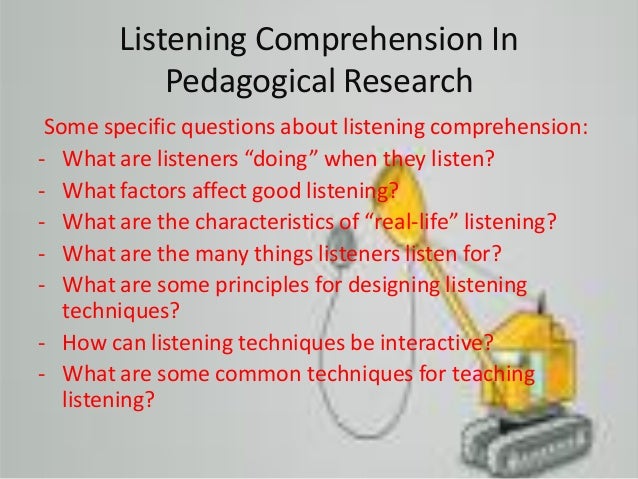 Listening Comprehension In Pedagogical Research

Some specific questions about listening comprehension:
- What are listeners “doing” when they listen?
- What factors affect good listening?
- What are the characteristics of “real-life” listening?
- What are the many things listeners listen for?
- What are some principles for designing listening techniques?
- How can listening techniques be interactive?
- What are some common techniques for teaching listening?